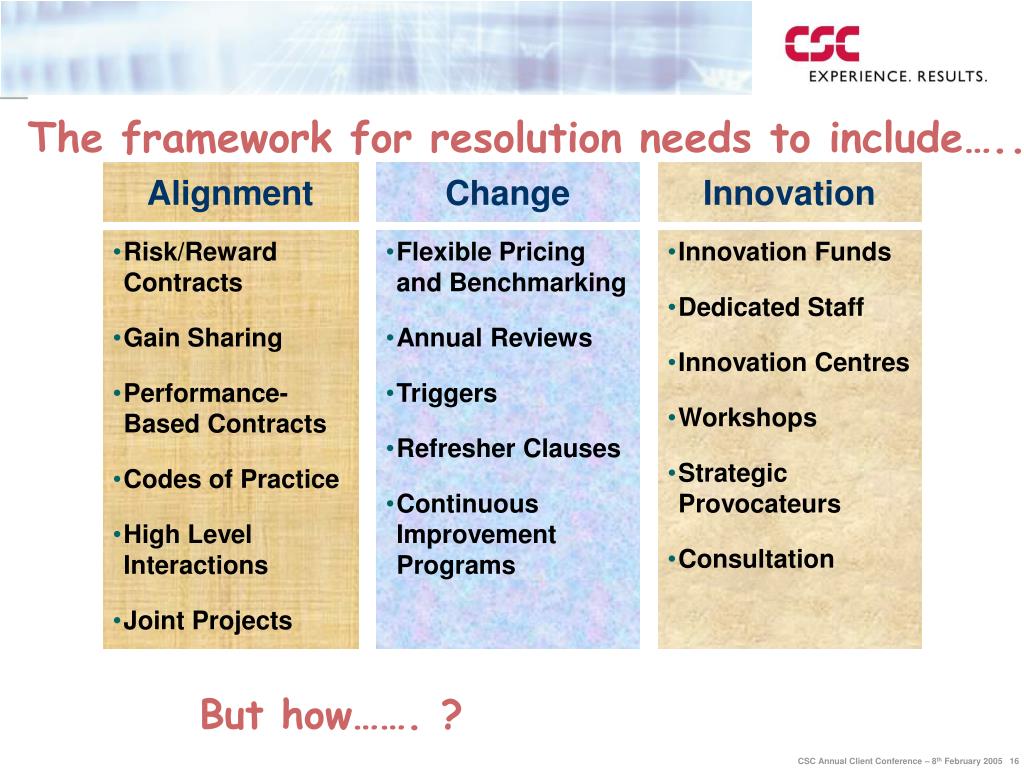 CSC
EXPERIENCE. RESULTS.

The framework for resolution needs to include…..

Alignment

•Risk/Reward Contracts

•Gain Sharing

•Performance-Based Contracts

•Codes of Practice

•High Level Interactions

•Joint Projects

Change

•Flexible Pricing and Benchmarking

•Annual Reviews

•Triggers

•Refresher Clauses

•Continuous Improvement Programs

Innovation

•Innovation Funds

•Dedicated Staff

•Innovation Centres

•Workshops

•Strategic Provocateurs

•Consultation

But how……. ?

CSC Annual Client Conference – 8$^{th}$ February 2005 16